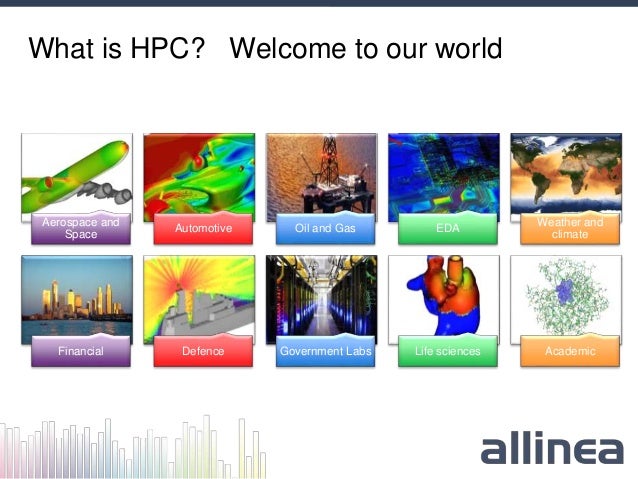 What is HPC? Welcome to our world

Aerospace and Space

Automotive

Oil and Gas

EDA

Weather and climate

Financial

Defence

Government Labs

Life sciences

Academic

allinea